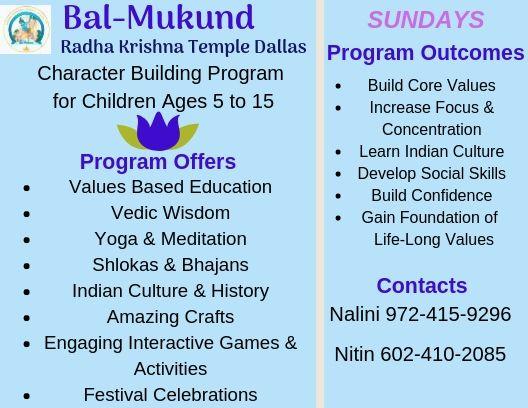 Bal-Mukund
Radha Krishna Temple Dallas

Character Building Program for Children Ages 5 to 15

Program Offers

- Values Based Education
- Vedic Wisdom
- Yoga & Meditation
- Shlokas & Bhajans
- Indian Culture & History
- Amazing Crafts
- Engaging Interactive Games & Activities
- Festival Celebrations

SUNDAYS

Program Outcomes

- Build Core Values
- Increase Focus & Concentration
- Learn Indian Culture
- Develop Social Skills
- Build Confidence
- Gain Foundation of Life-Long Values

Contacts

Nalini 972-415-9296

Nitin 602-410-2085